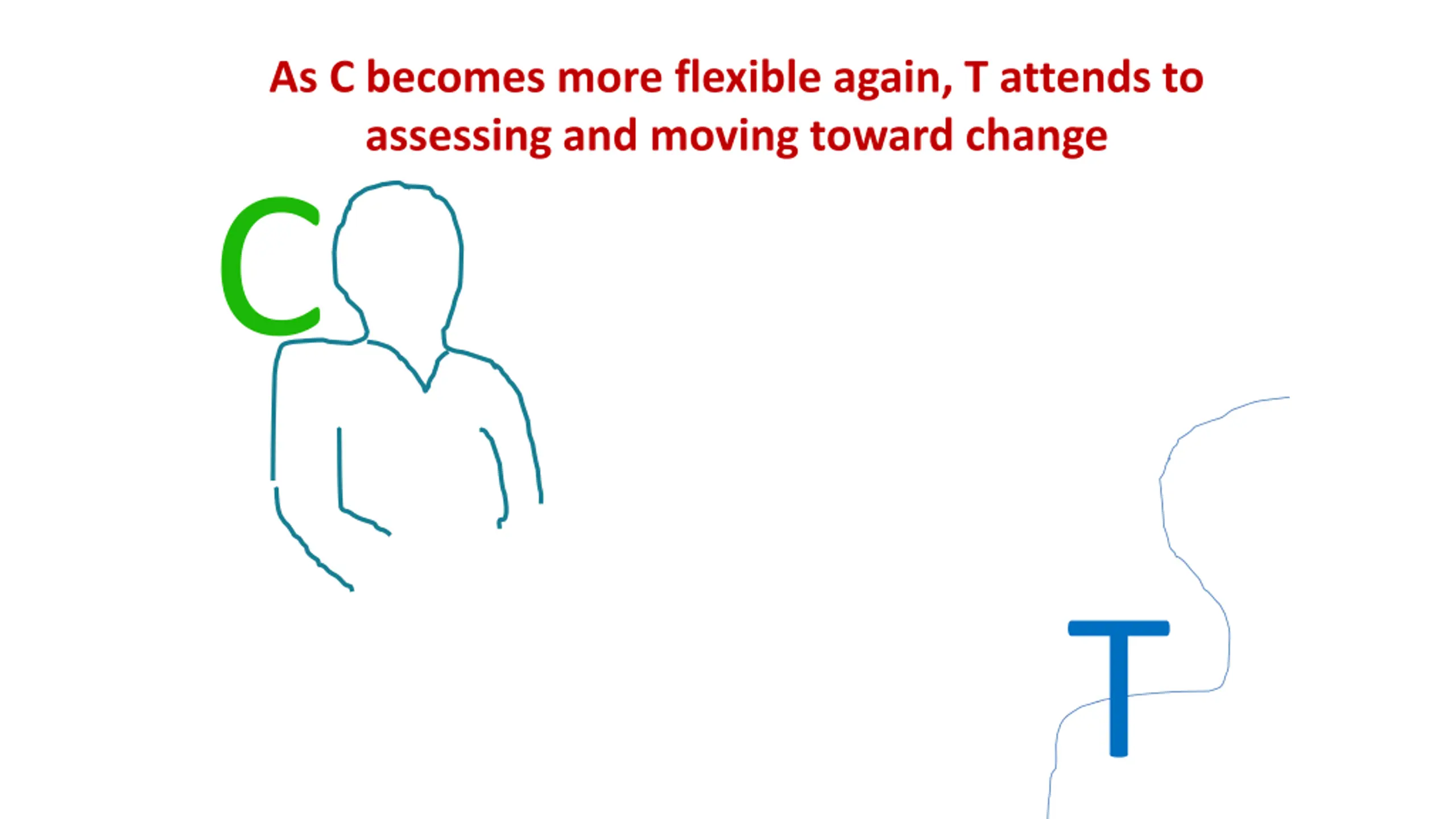 As C becomes more flexible again, T attends to assessing and moving toward change

C

T